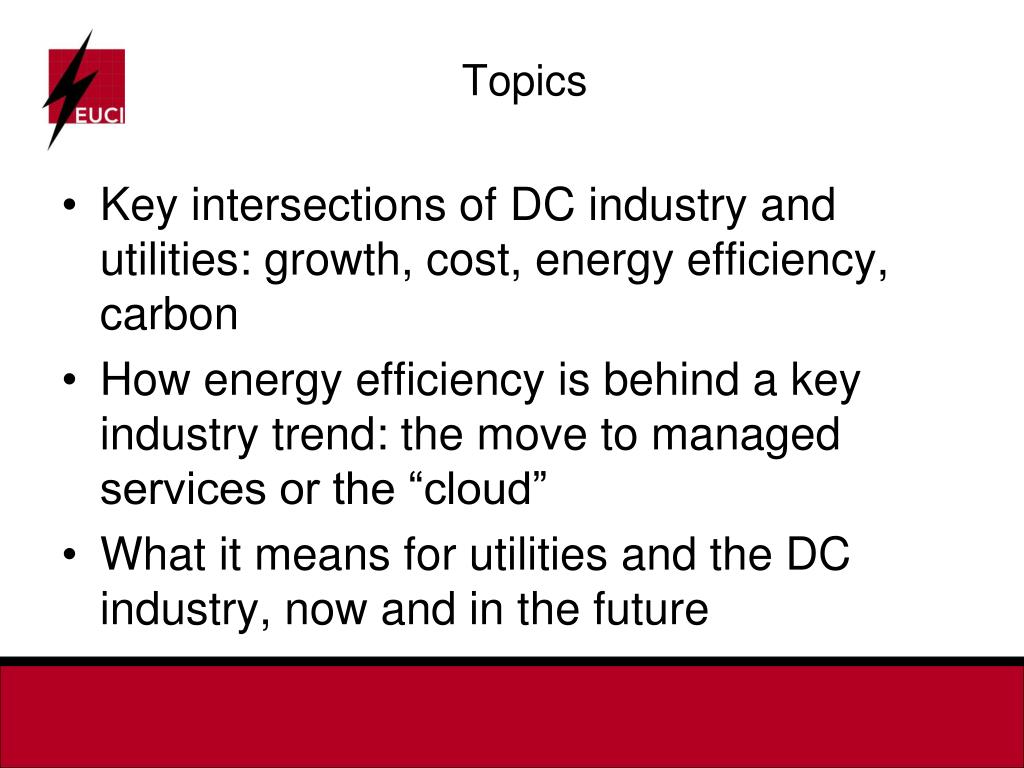 EUCI

Topics

• Key intersections of DC industry and utilities: growth, cost, energy efficiency, carbon
• How energy efficiency is behind a key industry trend: the move to managed services or the “cloud”
• What it means for utilities and the DC industry, now and in the future